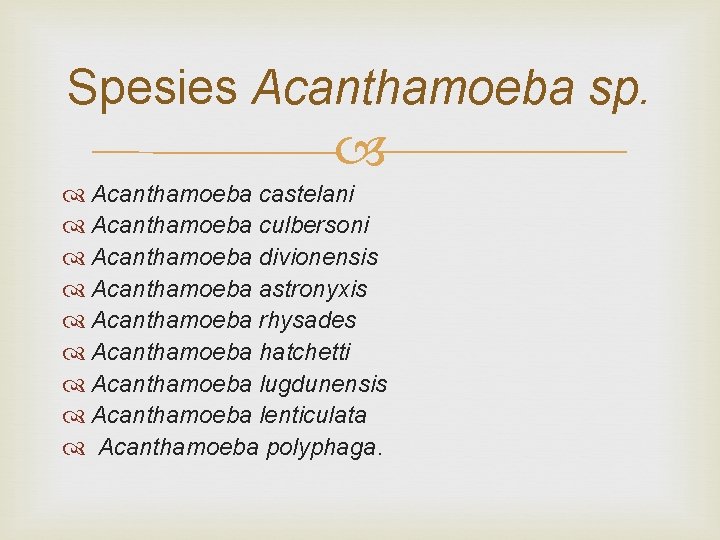 Spesies Acanthamoeba sp.

Acanthamoeba castelani
Acanthamoeba culbersoni
Acanthamoeba divionensis
Acanthamoeba astronyxis
Acanthamoeba rhysades
Acanthamoeba hatchetti
Acanthamoeba lugdunensis
Acanthamoeba lenticulata
Acanthamoeba polyphaga.